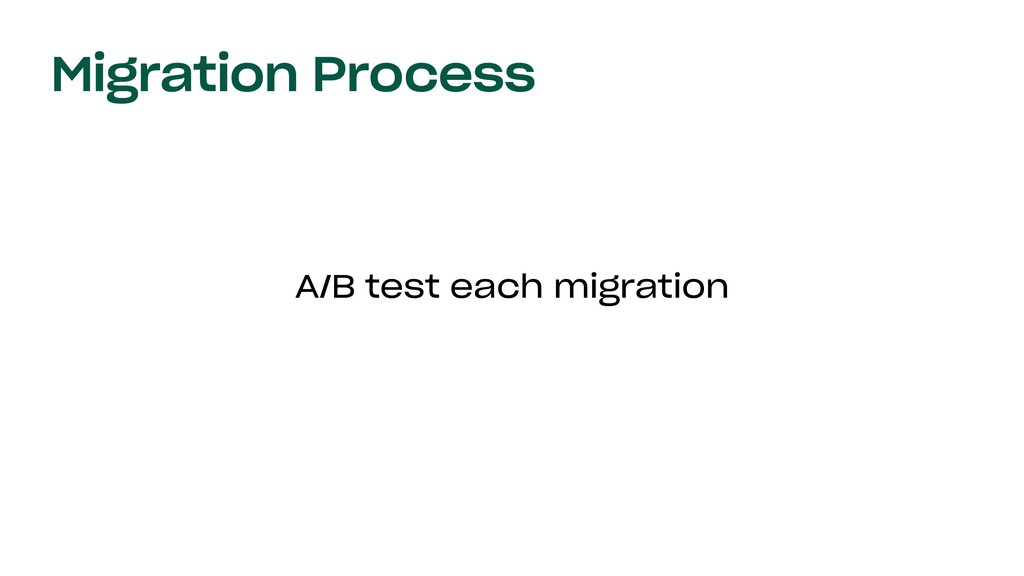 Migration Process

A/B test each migration